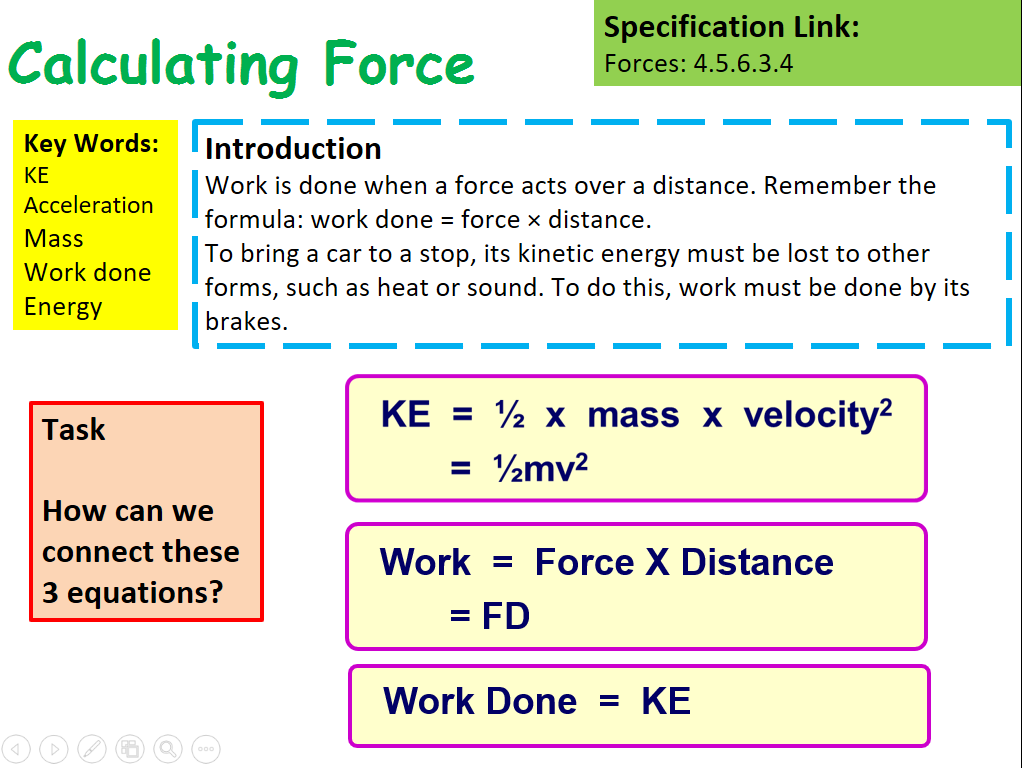 Calculating Force

Specification Link:
Forces: 4.5.6.3.4

Key Words:
KE
Acceleration
Mass
Work done
Energy

Introduction
Work is done when a force acts over a distance. Remember the formula: work done = force × distance.
To bring a car to a stop, its kinetic energy must be lost to other forms, such as heat or sound. To do this, work must be done by its brakes.

Task

How can we connect these 3 equations?

KE = ½ x mass x velocity$^2$
= ½mv$^2$

Work = Force X Distance
= FD

Work Done = KE